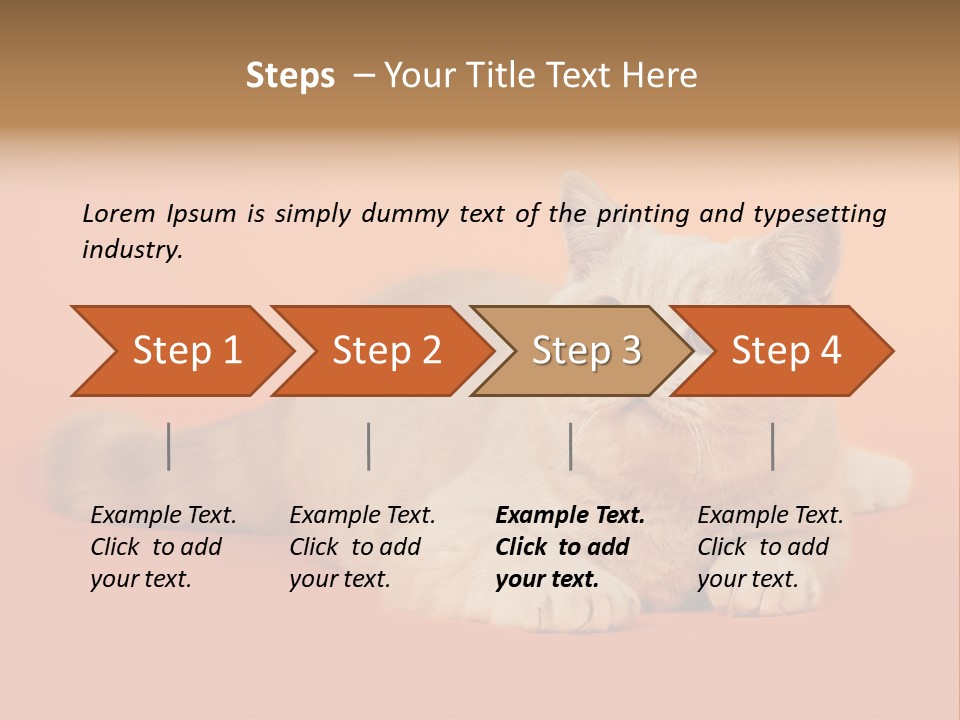 Steps – Your Title Text Here

Lorem Ipsum is simply dummy text of the printing and typesetting industry.

Step 1

Step 2

Step 3

Step 4

Example Text. Click to add your text.

Example Text. Click to add your text.

Example Text. Click to add your text.

Example Text. Click to add your text.